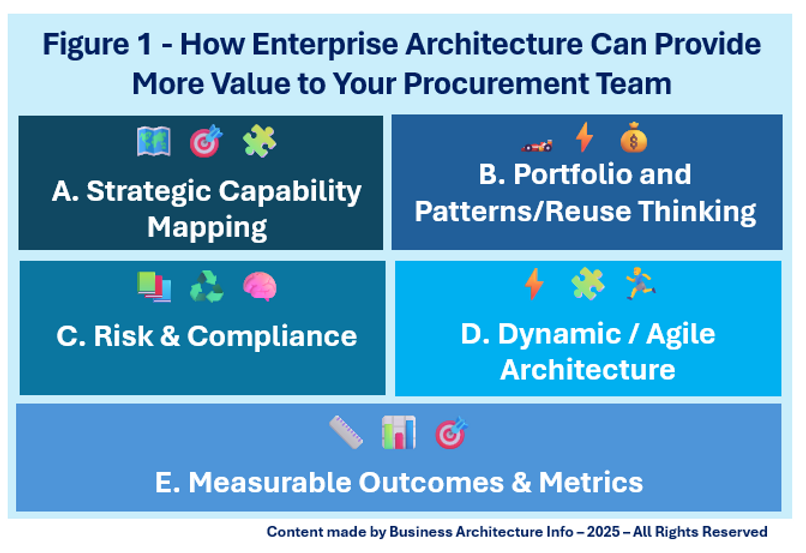 Figure 1 - How Enterprise Architecture Can Provide More Value to Your Procurement Team

A. Strategic Capability Mapping

B. Portfolio and Patterns/Reuse Thinking

C. Risk & Compliance

D. Dynamic / Agile Architecture

E. Measurable Outcomes & Metrics

Content made by Business Architecture Info – 2025 – All Rights Reserved